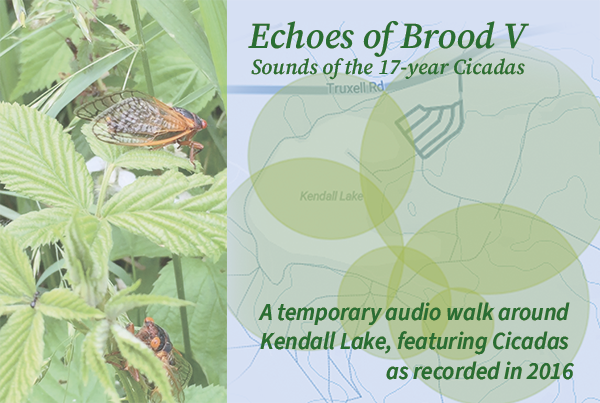 Echoes of Brood V
Sounds of the 17-year Cicadas

Truxell Rd

Kendall Lake

A temporary audio walk around Kendall Lake, featuring Cicadas as recorded in 2016